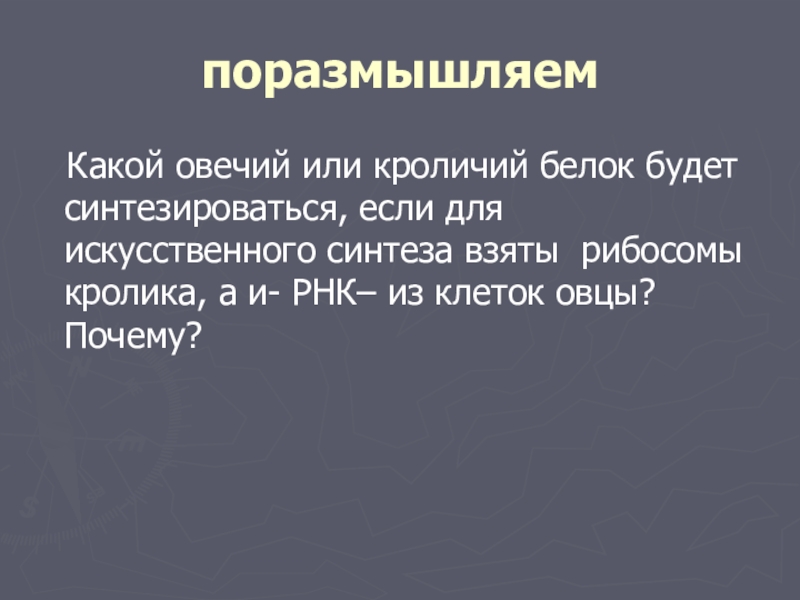 поразмышляем

Какой овечий или кроличий белок будет синтезироваться, если для искусственного синтеза взяты рибосомы кролика, а и- РНК– из клеток овцы? Почему?